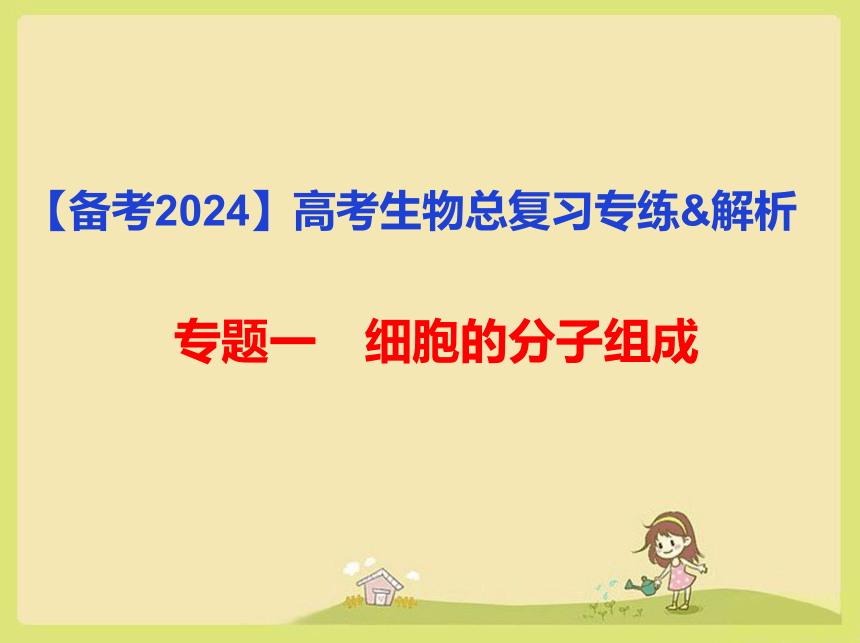 【备考2024】高考生物总复习专练&解析

专题一　细胞的分子组成